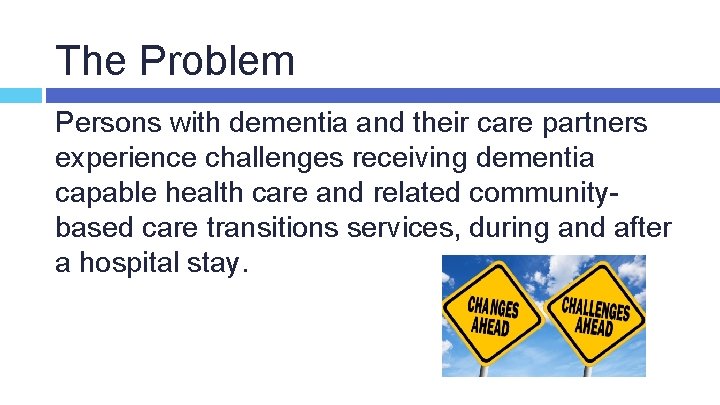 The Problem

Persons with dementia and their care partners experience challenges receiving dementia capable health care and related community-based care transitions services, during and after a hospital stay.

CHANGES AHEAD

CHALLENGES AHEAD